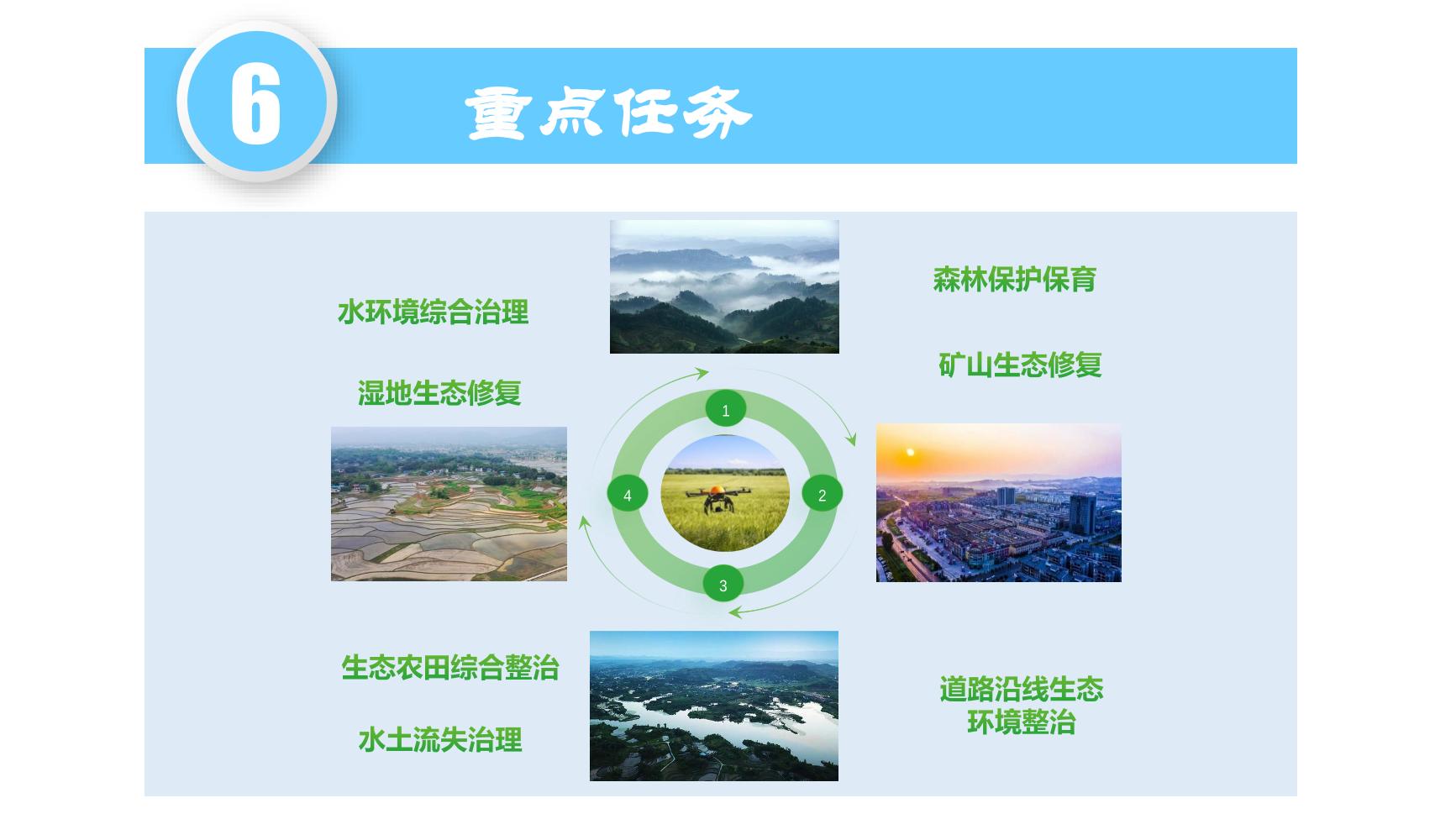 6

重点任务

水环境综合治理

湿地生态修复

森林保护保育

矿山生态修复

1

2

3

4

生态农田综合整治

水土流失治理

道路沿线生态环境整治